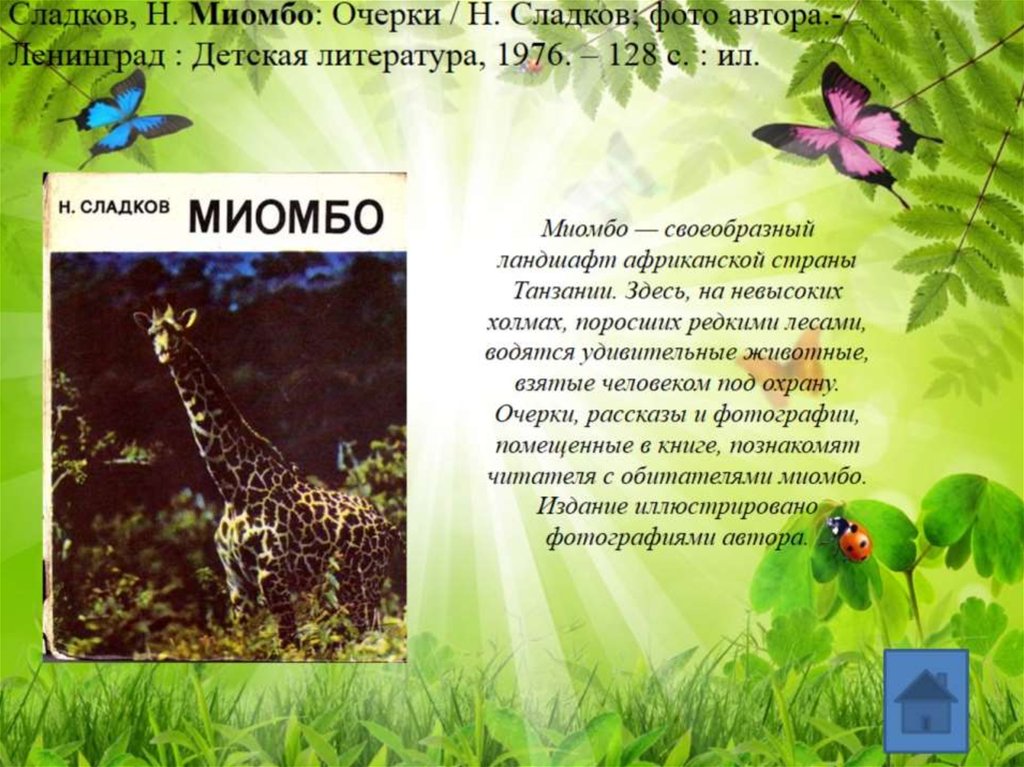 Сладков, Н. Миомбо: Очерки / Н. Сладков; фото автора.- Ленинград : Детская литература, 1976. – 128 с. : ил.

Н. СЛАДКОВ МИОМБО

Миомбо — своеобразный ландшафт африканской страны Танзании. Здесь, на невысоких холмах, поросших редкими лесами, водятся удивительные животные, взятые человеком под охрану. Очерки, рассказы и фотографии, помещенные в книге, познакомят читателя с обитателями миомбо. Издание иллюстрировано фотографиями автора.